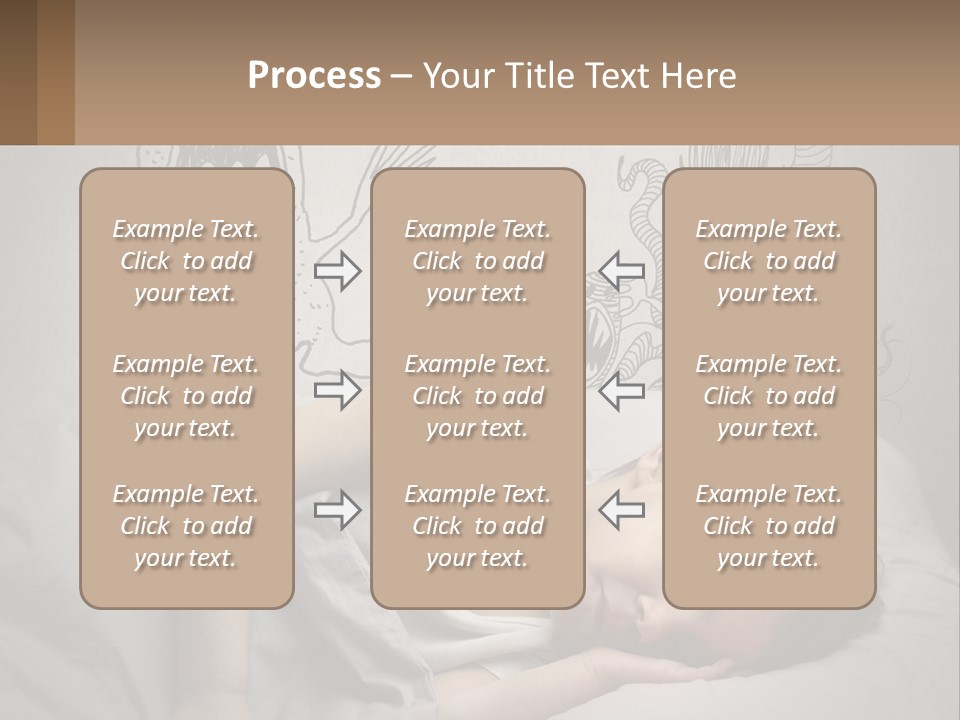 Process – Your Title Text Here

Example Text. Click to add your text.

Example Text. Click to add your text.

Example Text. Click to add your text.

Example Text. Click to add your text.

Example Text. Click to add your text.

Example Text. Click to add your text.

Example Text. Click to add your text.

Example Text. Click to add your text.

Example Text. Click to add your text.